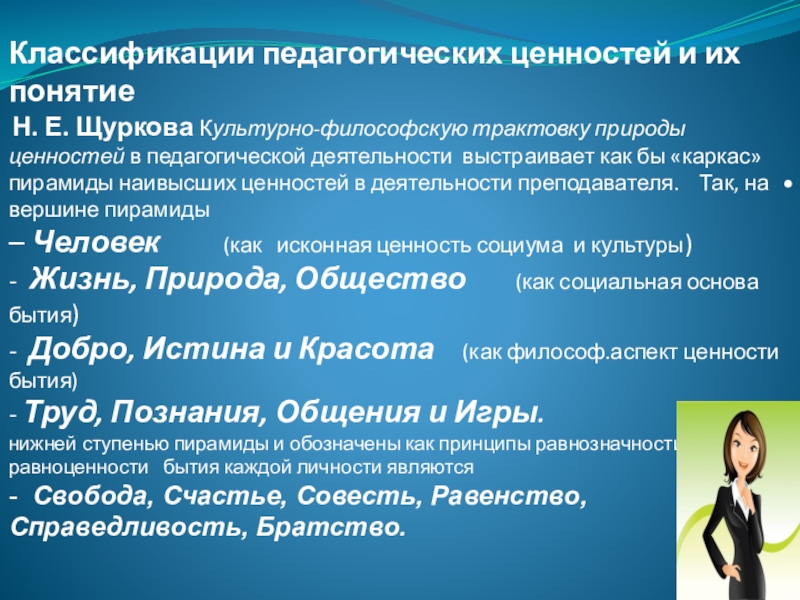 Классификации педагогических ценностей и их понятие

Н. Е. Щуркова Культурно-философскую трактовку природы ценностей в педагогической деятельности выстраивает как бы «каркас» пирамиды наивысших ценностей в деятельности преподавателя. Так, на вершине пирамиды

– Человек (как исконная ценность социума и культуры)

- Жизнь, Природа, Общество (как социальная основа бытия)

- Добро, Истина и Красота (как философ.аспект ценности бытия)

- Труд, Познания, Общения и Игры.

нижней ступенью пирамиды и обозначены как принципы равнозначности равноценности бытия каждой личности являются

- Свобода, Счастье, Совесть, Равенство, Справедливость, Братство.